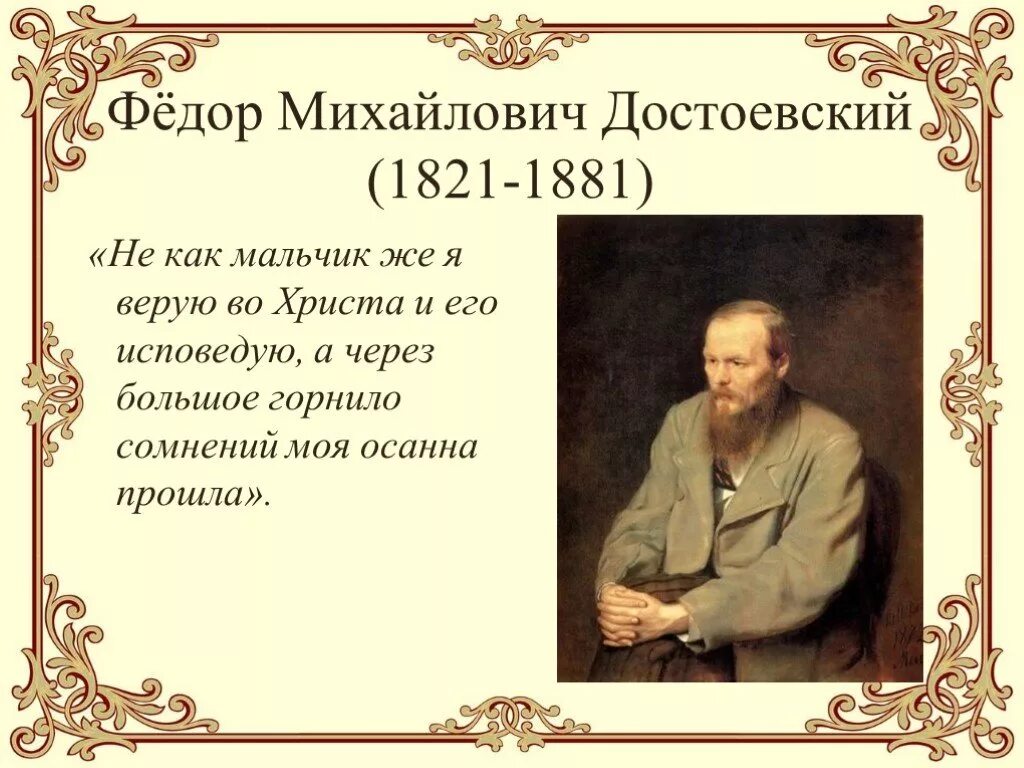 Фёдор Михайлович Достоевский (1821-1881)

«Не как мальчик же я верую во Христа и его исповедую, а через большое горнило сомнений моя осанна прошла».